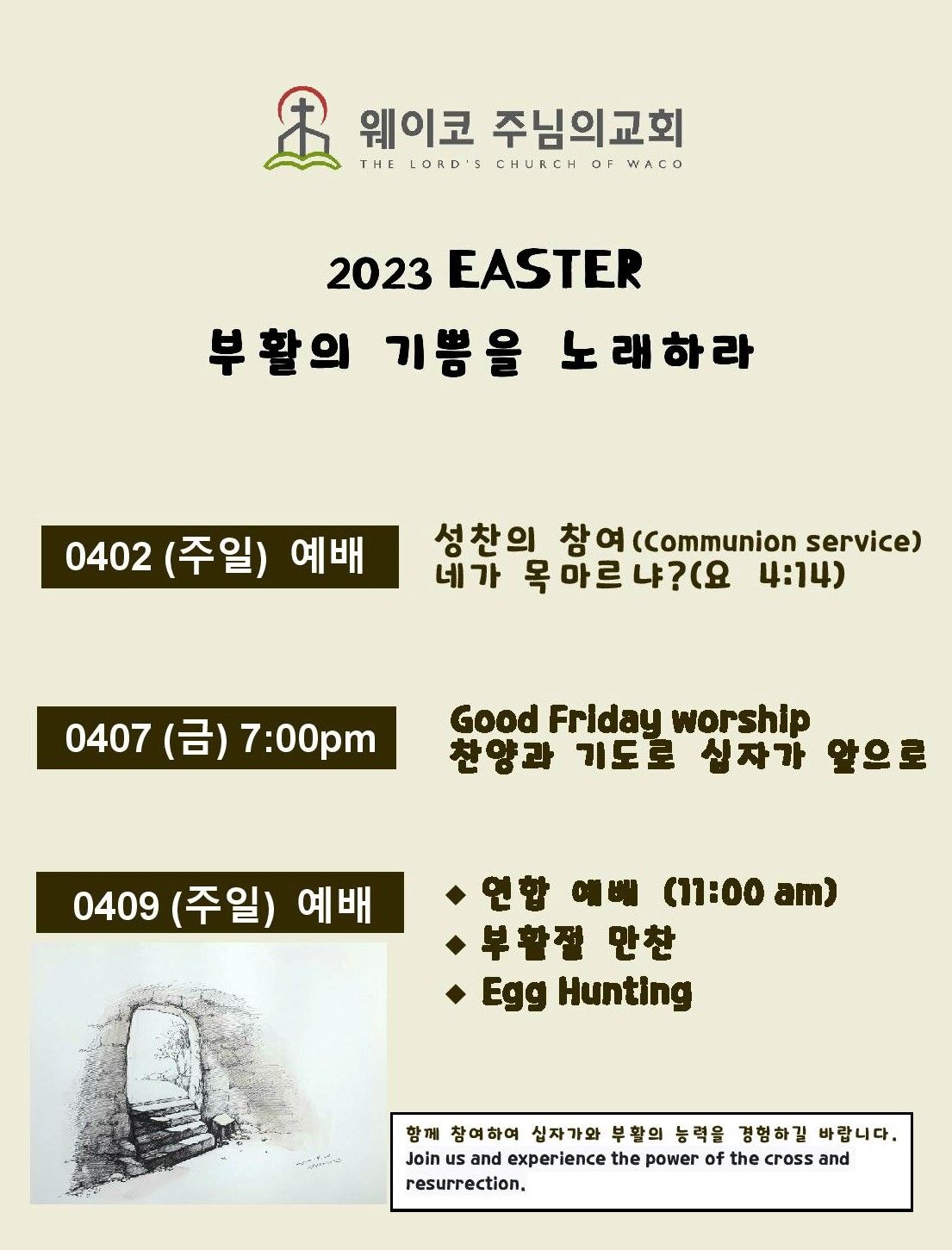 웨이코 주님의교회
THE LORD'S CHURCH OF WACO

2023 EASTER
부활의 기쁨을 노래하라

0402 (주일) 예배

성찬의 참여(Communion service)
네가 목마르냐?(요 4:14)

0407 (금) 7:00pm

Good Friday worship
찬양과 기도로 십자가 앞으로

0409 (주일) 예배

◆ 연합 예배 (11:00 am)
◆ 부활절 만찬
◆ Egg Hunting

함께 참여하여 십자가와 부활의 능력을 경험하길 바랍니다.
Join us and experience the power of the cross and resurrection.